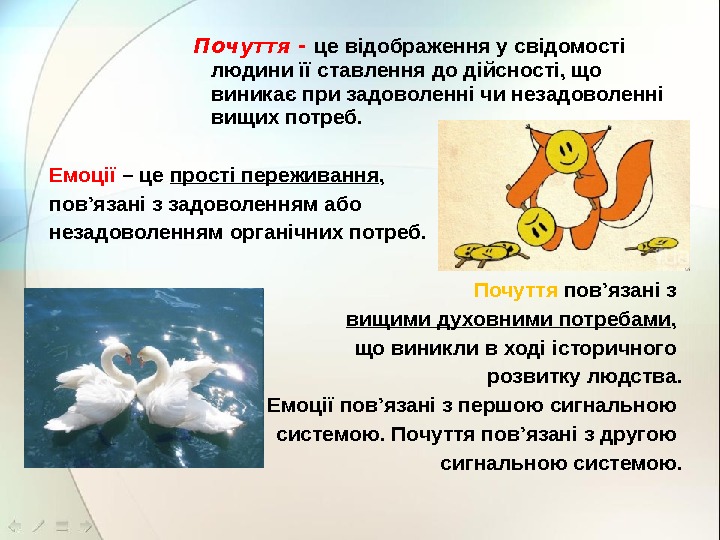 Почуття - це відображення у свідомості людини її ставлення до дійсності, що виникає при задоволенні чи незадоволенні вищих потреб.

Емоції – це прості переживання, пов'язані з задоволенням або незадоволенням органічних потреб.

Почуття пов'язані з вищими духовними потребами, що виникли в ході історичного розвитку людства.

Емоції пов'язані з першою сигнальною системою. Почуття пов'язані з другою сигнальною системою.